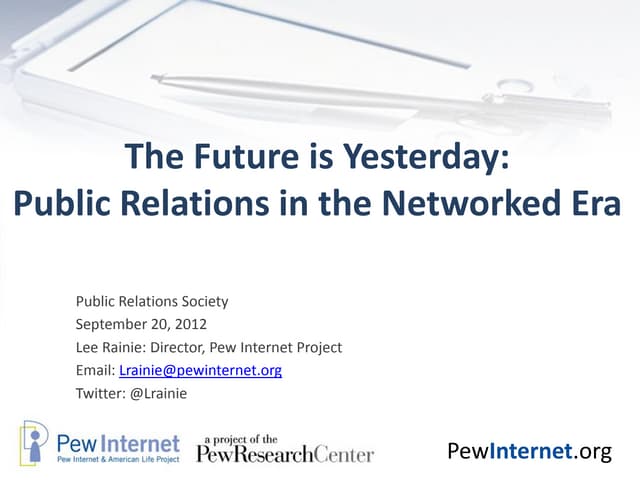 The Future is Yesterday:
Public Relations in the Networked Era

Public Relations Society
September 20, 2012
Lee Rainie: Director, Pew Internet Project
Email: Lrainie@pewinternet.org
Twitter: @Lrainie

Pew Internet
Pew Internet & American Life Project

a project of the
PewResearchCenter

PewInternet.org